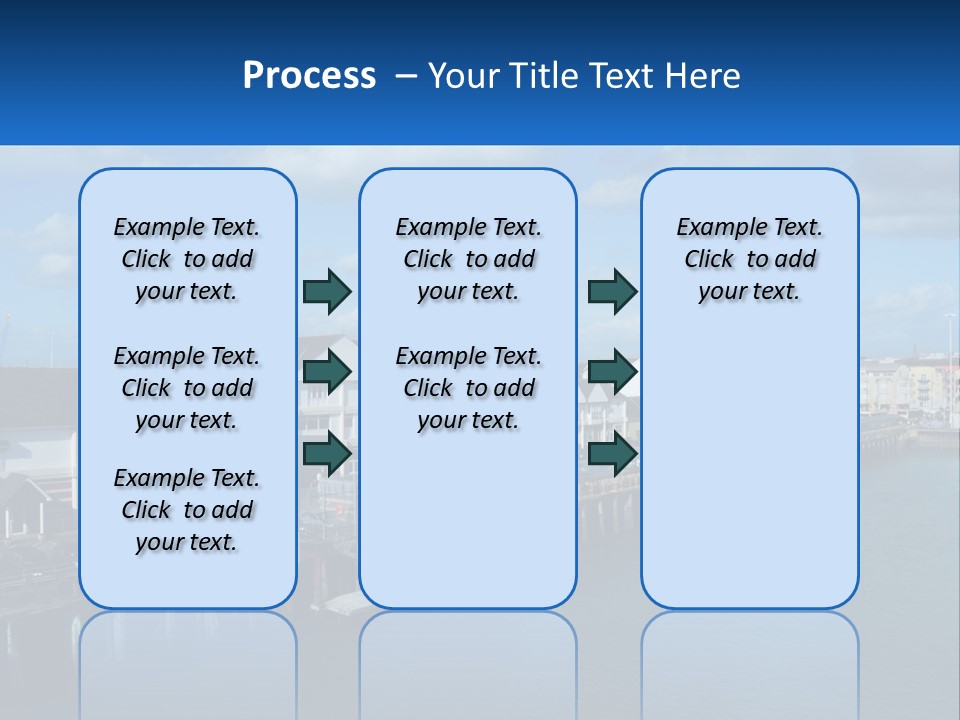 Process – Your Title Text Here

Example Text. Click to add your text.

Example Text. Click to add your text.

Example Text. Click to add your text.

Example Text. Click to add your text.

Example Text. Click to add your text.

Example Text. Click to add your text.